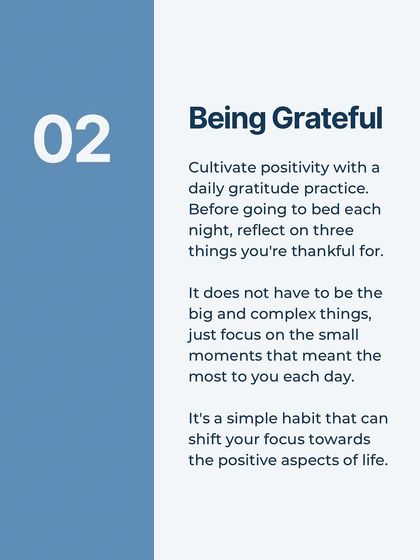 02

Being Grateful

Cultivate positivity with a daily gratitude practice. Before going to bed each night, reflect on three things you're thankful for.

It does not have to be the big and complex things, just focus on the small moments that meant the most to you each day.

It's a simple habit that can shift your focus towards the positive aspects of life.